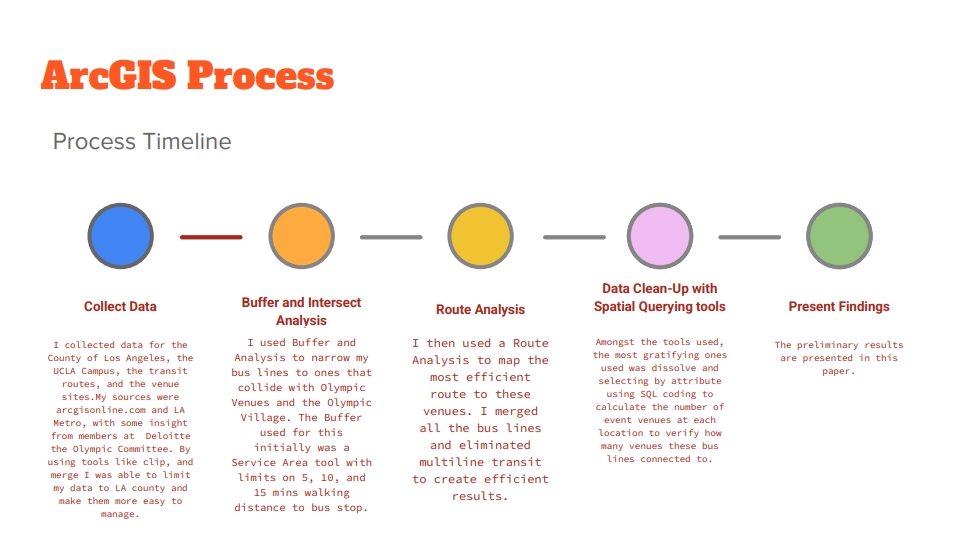 ArcGIS Process

Process Timeline

Collect Data

I collected data for the County of Los Angeles, the UCLA Campus, the transit routes, and the venue sites.My sources were arcgisonline.com and LA Metro, with some insight from members at Deloitte the Olympic Committee. By using tools like clip, and merge I was able to limit my data to LA county and make them more easy to manage.

Buffer and Intersect Analysis

I used Buffer and Analysis to narrow my bus lines to ones that collide with Olympic Venues and the Olympic Village. The Buffer used for this initially was a Service Area tool with limits on 5, 10, and 15 mins walking distance to bus stop.

Route Analysis

I then used a Route Analysis to map the most efficient route to these venues. I merged all the bus lines and eliminated multiline transit to create efficient results.

Data Clean-Up with Spatial Querying tools

Amongst the tools used, the most gratifying ones used was dissolve and selecting by attribute using SQL coding to calculate the number of event venues at each location to verify how many venues these bus lines connected to.

Present Findings

The preliminary results are presented in this paper.